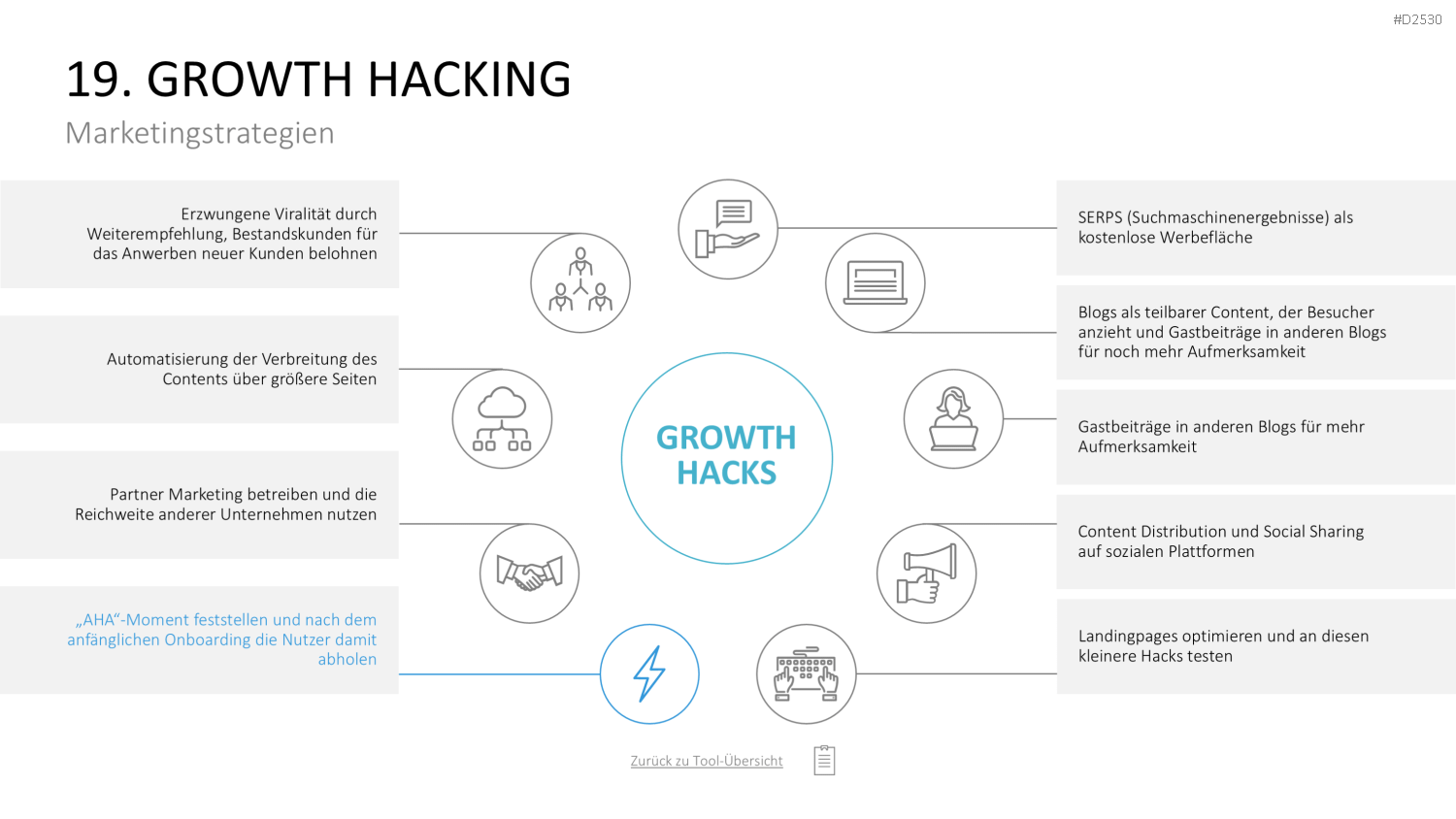 #D2530

19. GROWTH HACKING

Marketingstrategien

Erzwungene Viralität durch Weiterempfehlung, Bestandskunden für das Anwerben neuer Kunden belohnen

Automatisierung der Verbreitung des Contents über größere Seiten

Partner Marketing betreiben und die Reichweite anderer Unternehmen nutzen

„AHA“-Moment feststellen und nach dem anfänglichen Onboarding die Nutzer damit abholen

GROWTH HACKS

SERPS (Suchmaschinenergebnisse) als kostenlose Werbefläche

Blogs als teilbarer Content, der Besucher anzieht und Gastbeiträge in anderen Blogs für noch mehr Aufmerksamkeit

Gastbeiträge in anderen Blogs für mehr Aufmerksamkeit

Content Distribution und Social Sharing auf sozialen Plattformen

Landingpages optimieren und an diesen kleinere Hacks testen

Zurück zu Tool-Übersicht